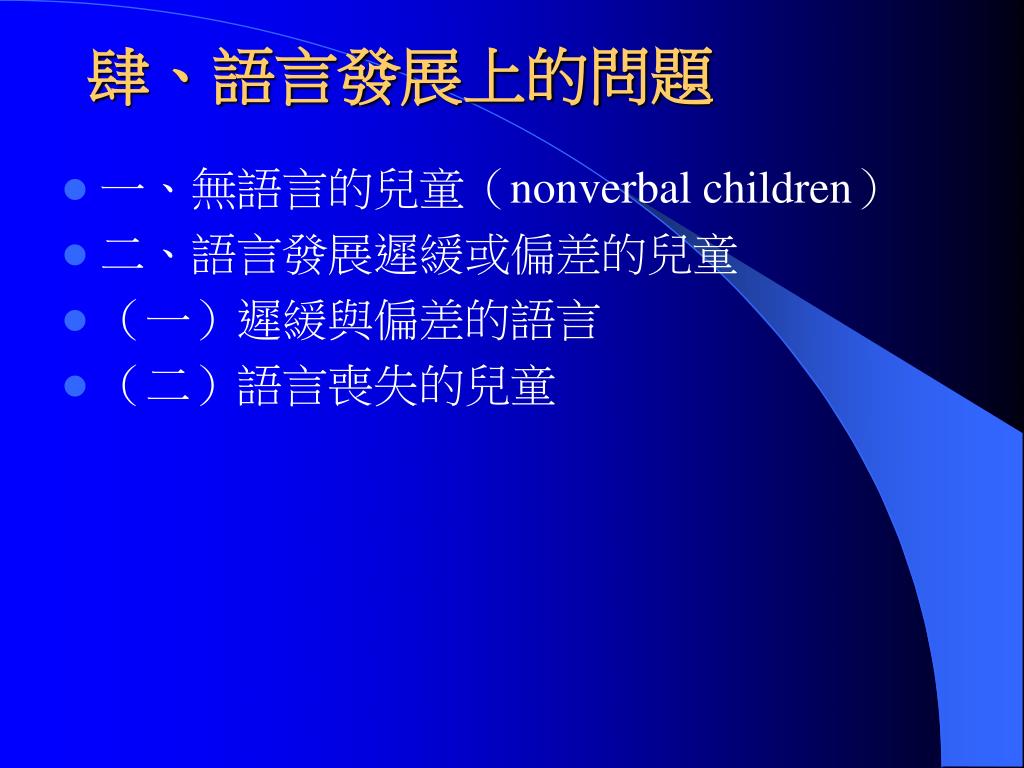 肆、語言發展上的問題

一、無語言的兒童（nonverbal children）
二、語言發展遲緩或偏差的兒童
（一）遲緩與偏差的語言
（二）語言喪失的兒童